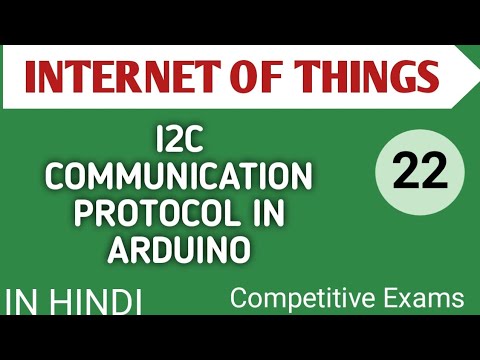 INTERNET OF THINGS

I2C COMMUNICATION PROTOCOL IN ARDUINO

22

IN HINDI

Competitive Exams